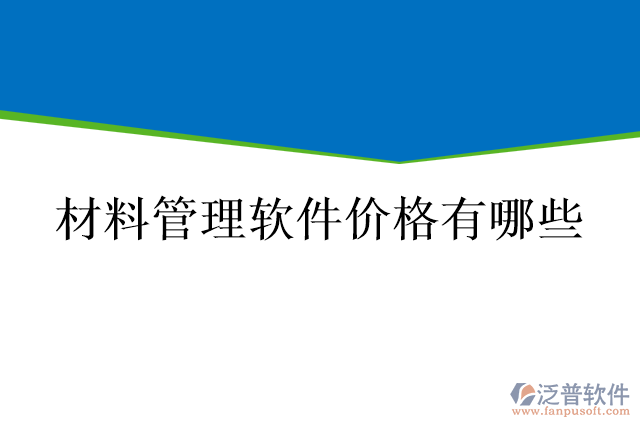 材料管理软件价格有哪些

泛普软件
www.fanpusoft.com